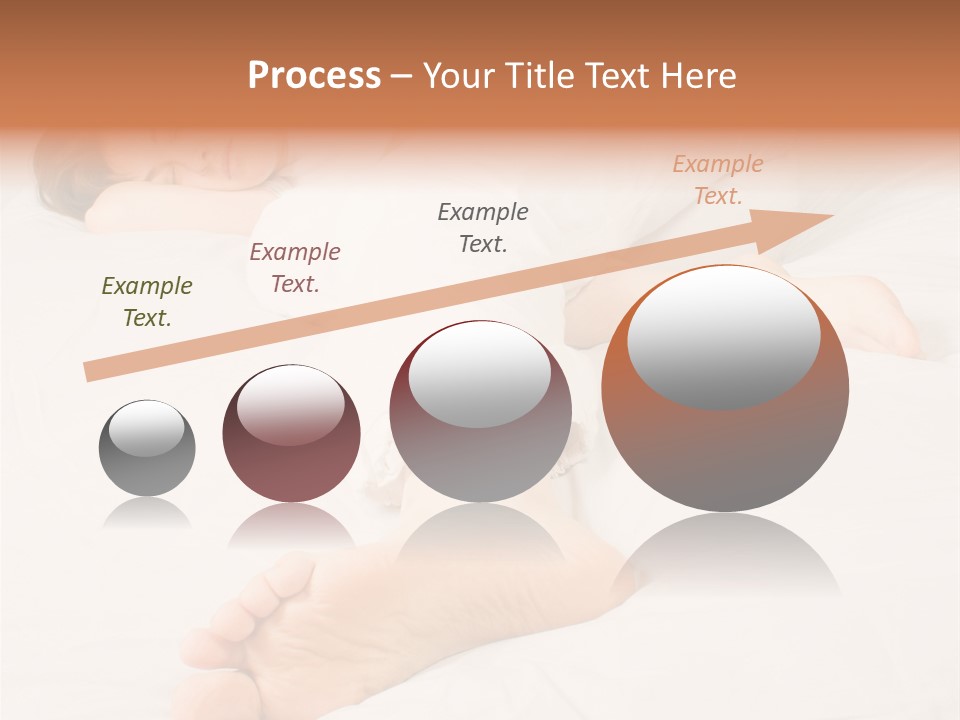 Process – Your Title Text Here

Example Text.

Example Text.

Example Text.

Example Text.